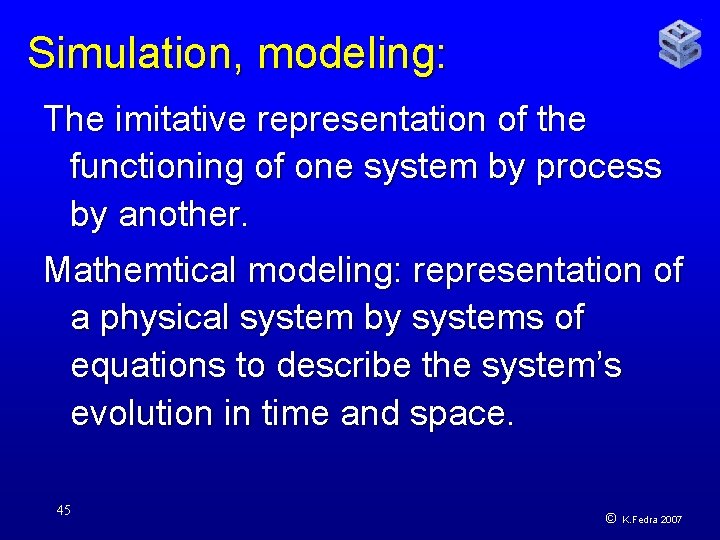 Simulation, modeling:

The imitative representation of the functioning of one system by process by another.

Mathemtical modeling: representation of a physical system by systems of equations to describe the system's evolution in time and space.

45

© K.Fedra 2007